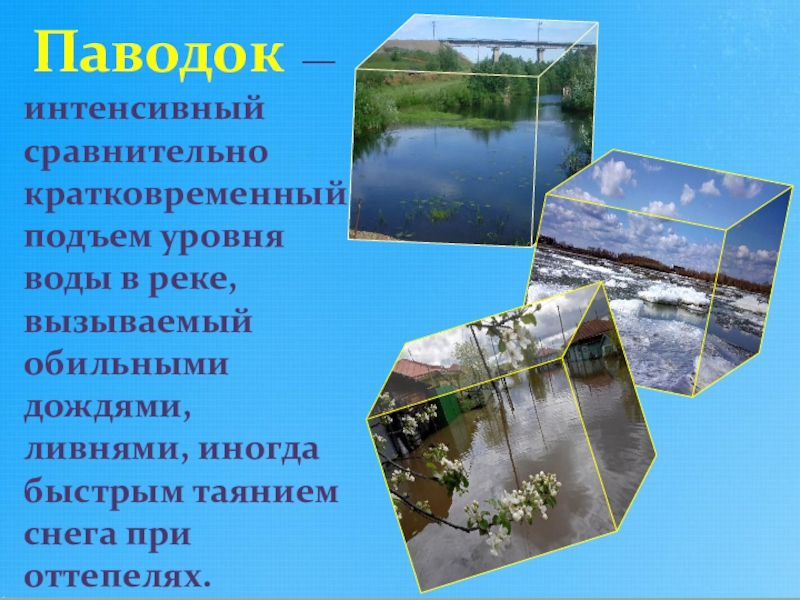 Паводок — интенсивный сравнительно кратковременный подъем уровня воды в реке, вызываемый обильными дождями, ливнями, иногда быстрым таянием снега при оттепелях.